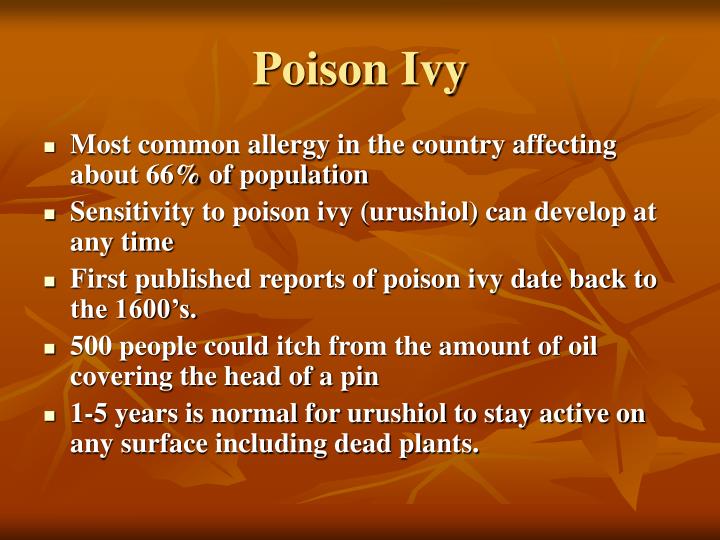 Poison Ivy

• Most common allergy in the country affecting about 66% of population
• Sensitivity to poison ivy (urushiol) can develop at any time
• First published reports of poison ivy date back to the 1600's.
• 500 people could itch from the amount of oil covering the head of a pin
• 1-5 years is normal for urushiol to stay active on any surface including dead plants.